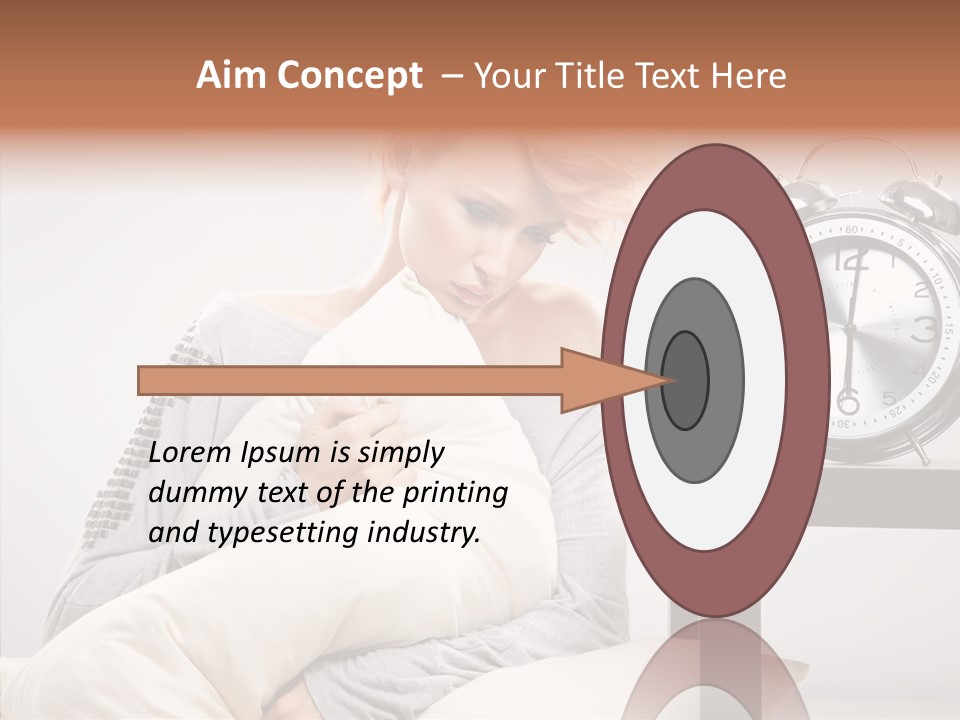 Aim Concept – Your Title Text Here

Lorem Ipsum is simply dummy text of the printing and typesetting industry.